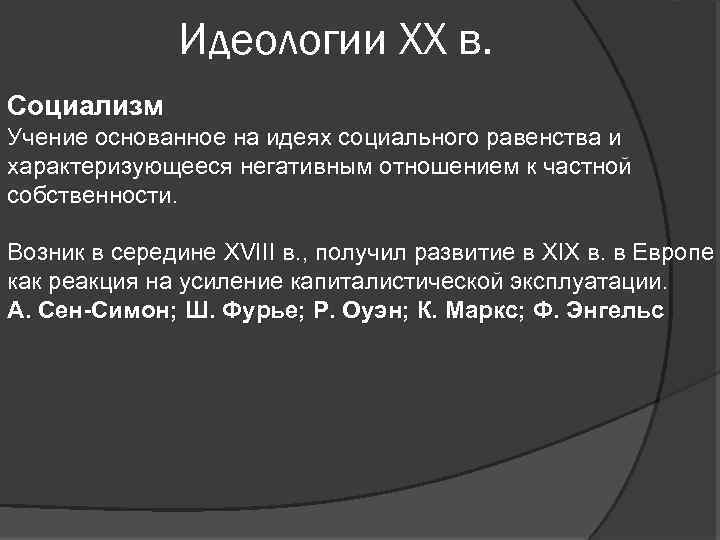 Идеологии XX в.

Социализм
Учение основанное на идеях социального равенства и характеризующееся негативным отношением к частной собственности.

Возник в середине XVIII в., получил развитие в XIX в. в Европе как реакция на усиление капиталистической эксплуатации.
А. Сен-Симон; Ш. Фурье; Р. Оуэн; К. Маркс; Ф. Энгельс